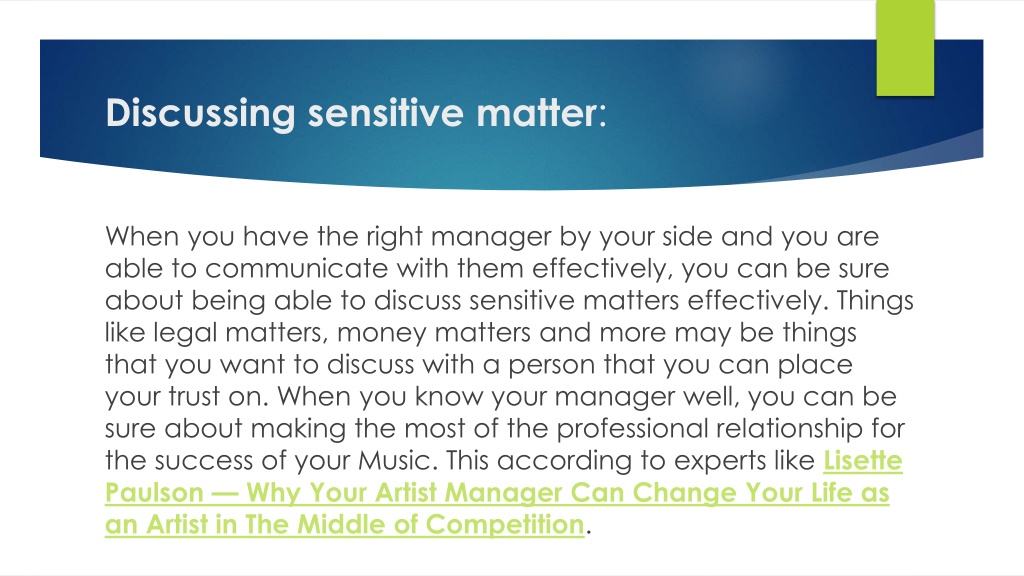 Discussing sensitive matter:

When you have the right manager by your side and you are able to communicate with them effectively, you can be sure about being able to discuss sensitive matters effectively. Things like legal matters, money matters and more may be things that you want to discuss with a person that you can place your trust on. When you know your manager well, you can be sure about making the most of the professional relationship for the success of your Music. This according to experts like Lisette Paulson — Why Your Artist Manager Can Change Your Life as an Artist in The Middle of Competition.